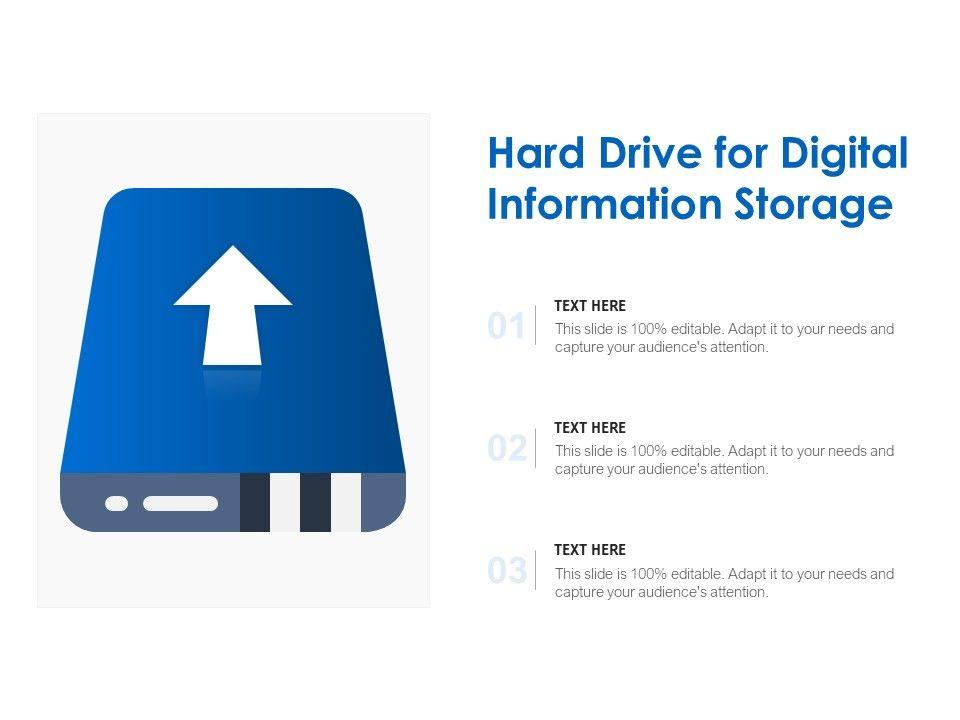 Hard Drive for Digital Information Storage

01
TEXT HERE
This slide is 100% editable. Adapt it to your needs and capture your audience's attention.

02
TEXT HERE
This slide is 100% editable. Adapt it to your needs and capture your audience's attention.

03
TEXT HERE
This slide is 100% editable. Adapt it to your needs and capture your audience's attention.